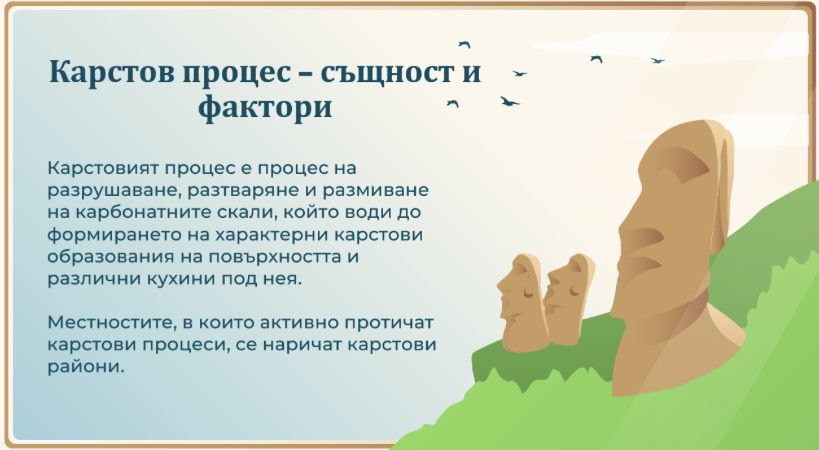 Карстов процес – същност и фактори

Карстовият процес е процес на разрушаване, разтваряне и размиване на карбонатните скали, който води до формирането на характерни карстови образования на повърхността и различни кухини под нея.

Местностите, в които активно протичат карстови процеси, се наричат карстови райони.